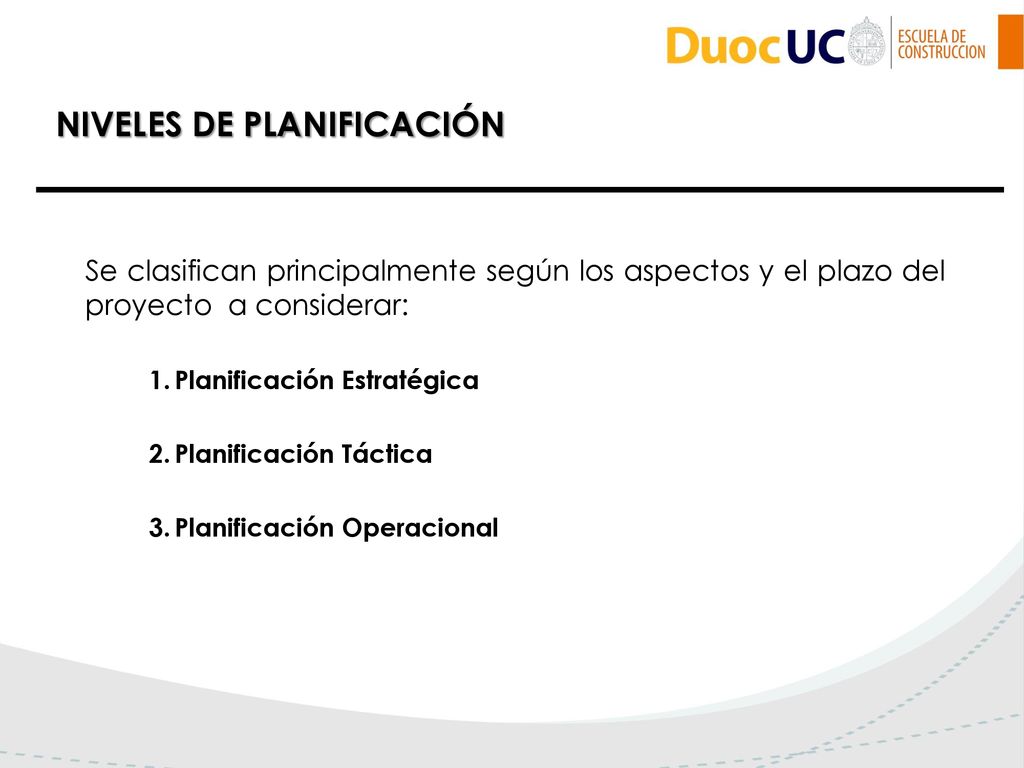 DuocUC ESCUELA DE CONSTRUCCION

NIVELES DE PLANIFICACIÓN

Se clasifican principalmente según los aspectos y el plazo del proyecto a considerar:

1. Planificación Estratégica

2. Planificación Táctica

3. Planificación Operacional